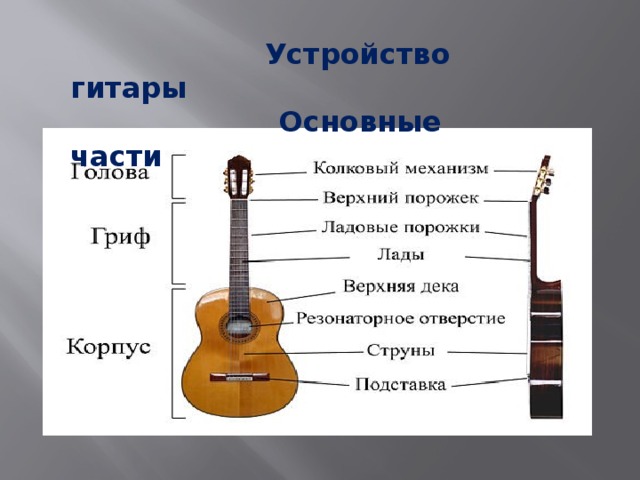 Устройство гитары

Основные части

Голова

Гриф

Корпус

Колковый механизм

Верхний порожек

Ладовые порожки

Лады

Верхняя дека

Резонаторное отверстие

Струны

Подставка